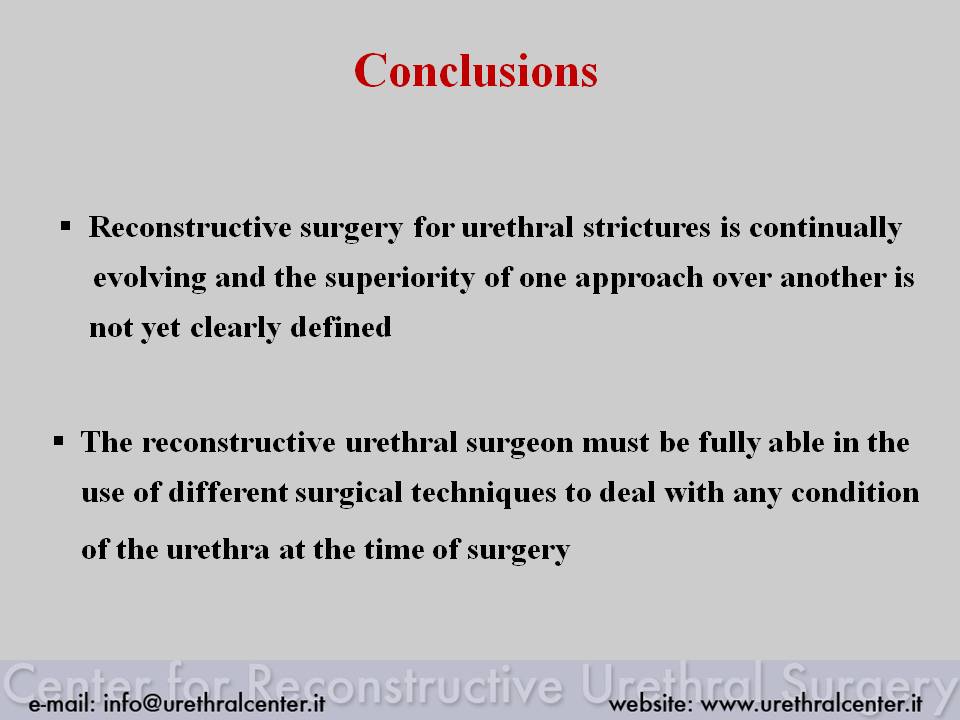 Conclusions

▪ Reconstructive surgery for urethral strictures is continually evolving and the superiority of one approach over another is not yet clearly defined

▪ The reconstructive urethral surgeon must be fully able in the use of different surgical techniques to deal with any condition of the urethra at the time of surgery

Center for Reconstructive Urethral Surgery

e-mail: info@urethralcenter.it

website: www.urethralcenter.it